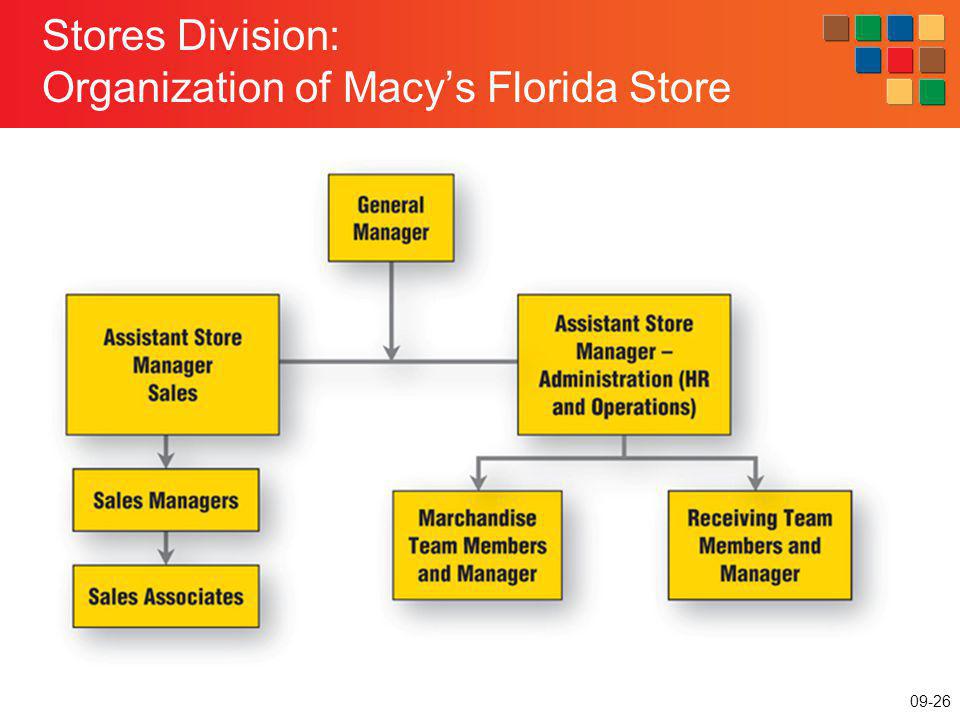 Stores Division:
Organization of Macy's Florida Store

General Manager

Assistant Store Manager Sales

Assistant Store Manager – Administration (HR and Operations)

Sales Managers

Sales Associates

Marchandise Team Members and Manager

Receiving Team Members and Manager

09-26